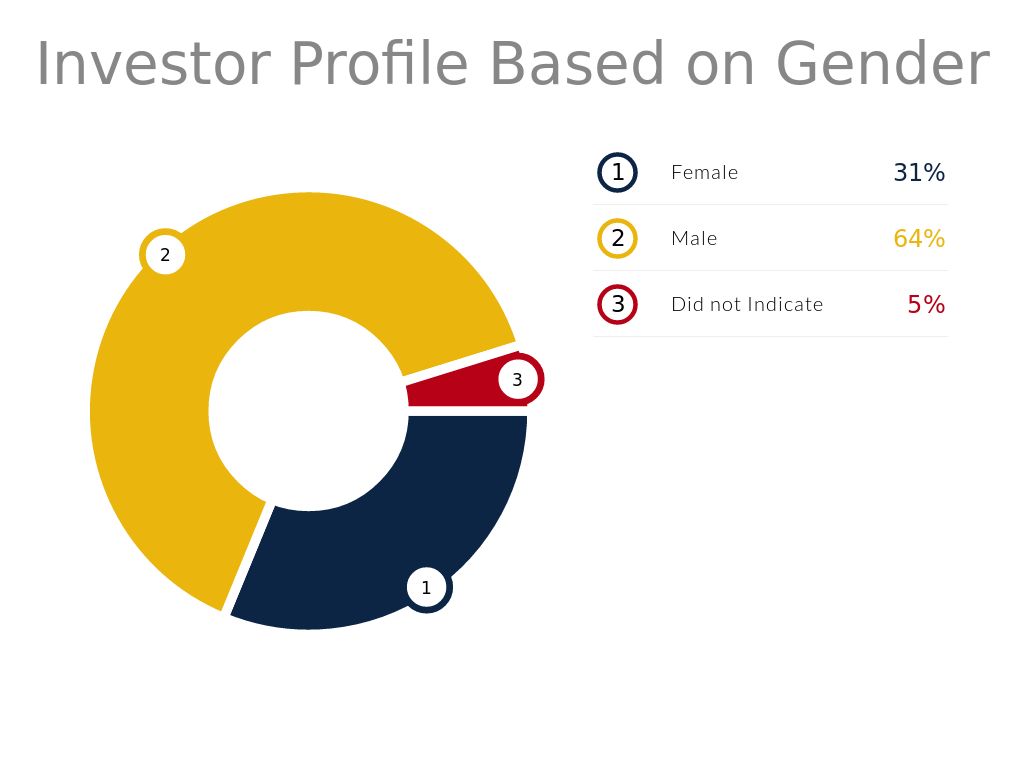 Investor Profile Based on Gender

2

3

1

| 1 | Female | 31% |
|---|---|---|
| 2 | Male | 64% |
| 3 | Did not Indicate | 5% |